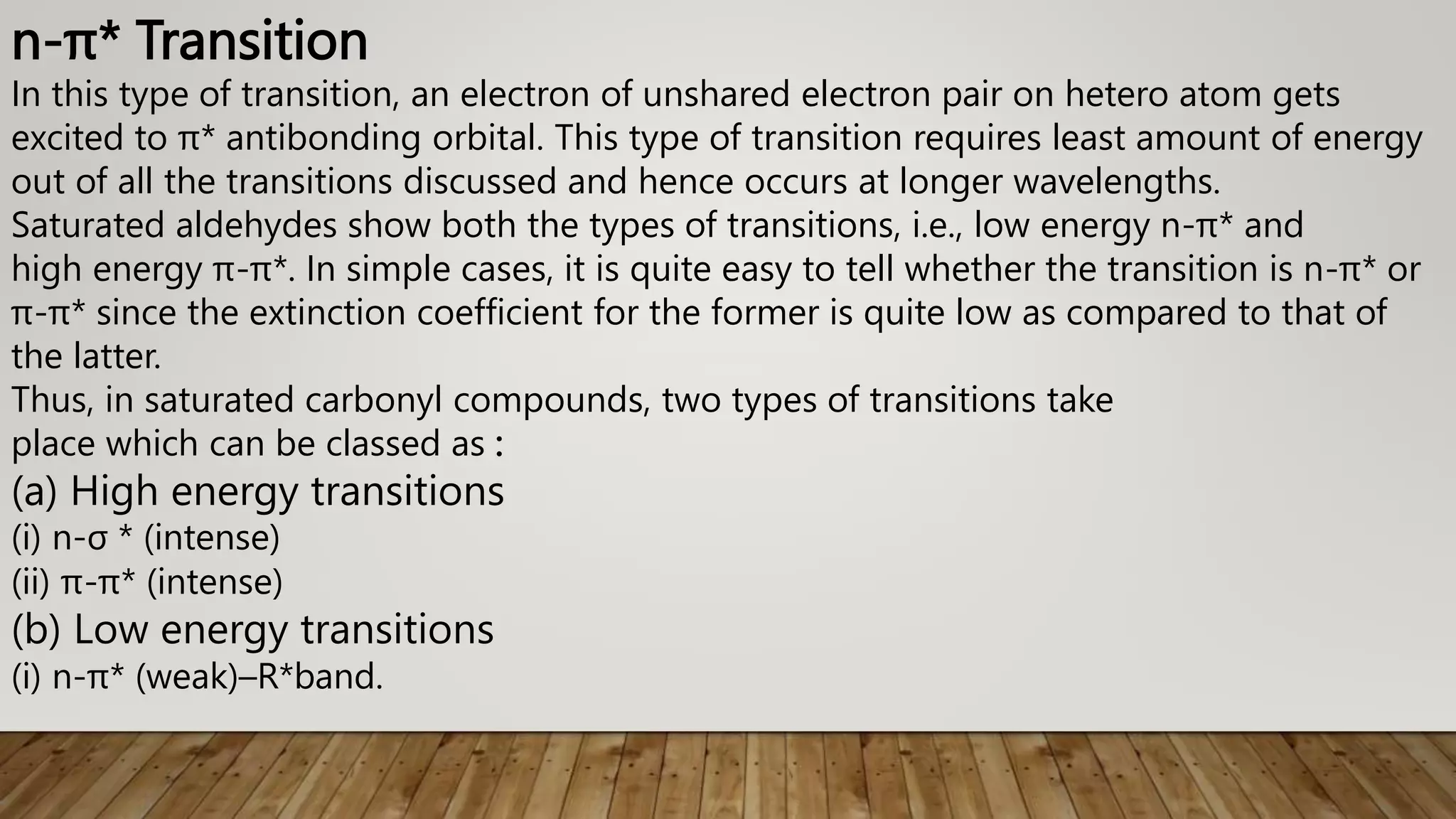 n-π* Transition

In this type of transition, an electron of unshared electron pair on hetero atom gets excited to π* antibonding orbital. This type of transition requires least amount of energy out of all the transitions discussed and hence occurs at longer wavelengths.

Saturated aldehydes show both the types of transitions, i.e., low energy n-π* and high energy π-π*. In simple cases, it is quite easy to tell whether the transition is n-π* or π-π* since the extinction coefficient for the former is quite low as compared to that of the latter.

Thus, in saturated carbonyl compounds, two types of transitions take place which can be classed as :

(a) High energy transitions

(i) n-σ * (intense)

(ii) π-π* (intense)

(b) Low energy transitions

(i) n-π* (weak)–R*band.